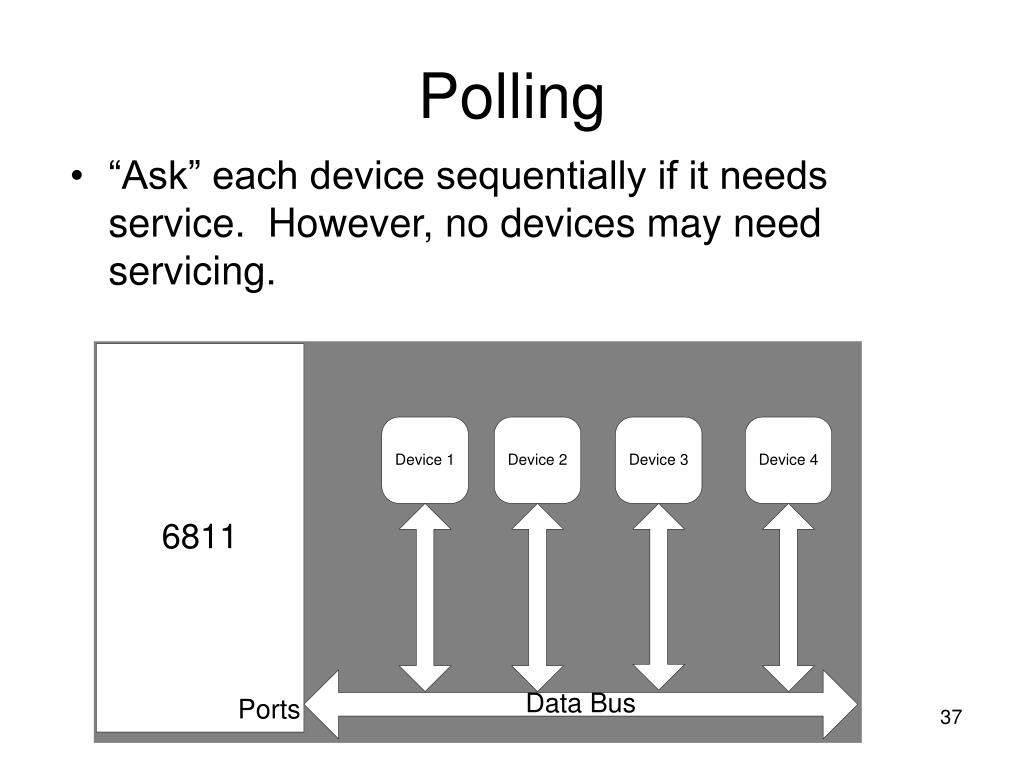 Polling

• “Ask” each device sequentially if it needs service. However, no devices may need servicing.

6811

Device 1

Device 2

Device 3

Device 4

Ports

Data Bus

37